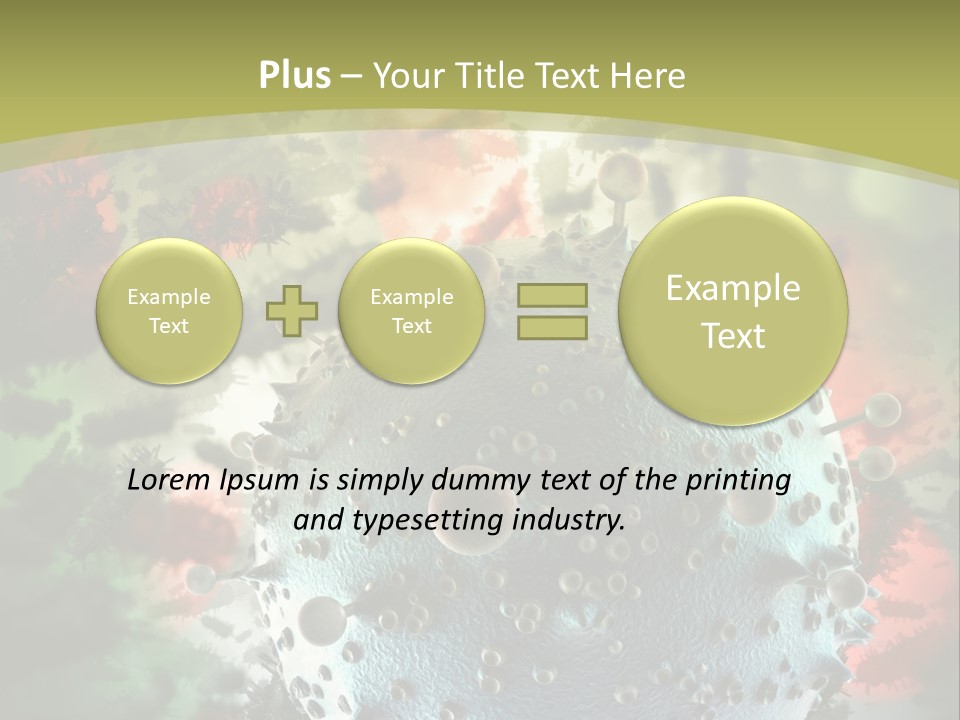 Plus – Your Title Text Here

Example Text

Example Text

Example Text

Lorem Ipsum is simply dummy text of the printing and typesetting industry.